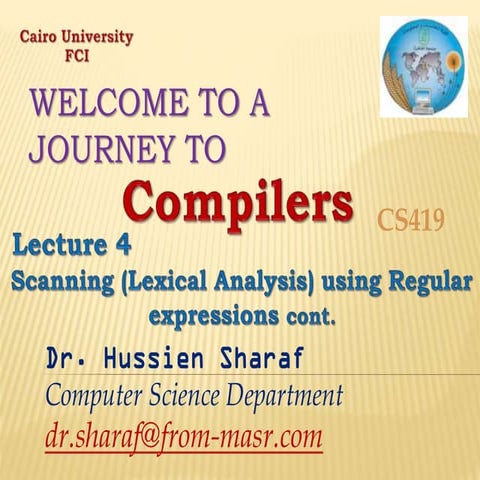 Cairo University
FCI

WELCOME TO A JOURNEY TO

Compilers

CS419

Lecture 4

Scanning (Lexical Analysis) using Regular expressions cont.

Dr. Hussien Sharaf

Computer Science Department

dr.sharaf@from-masr.com